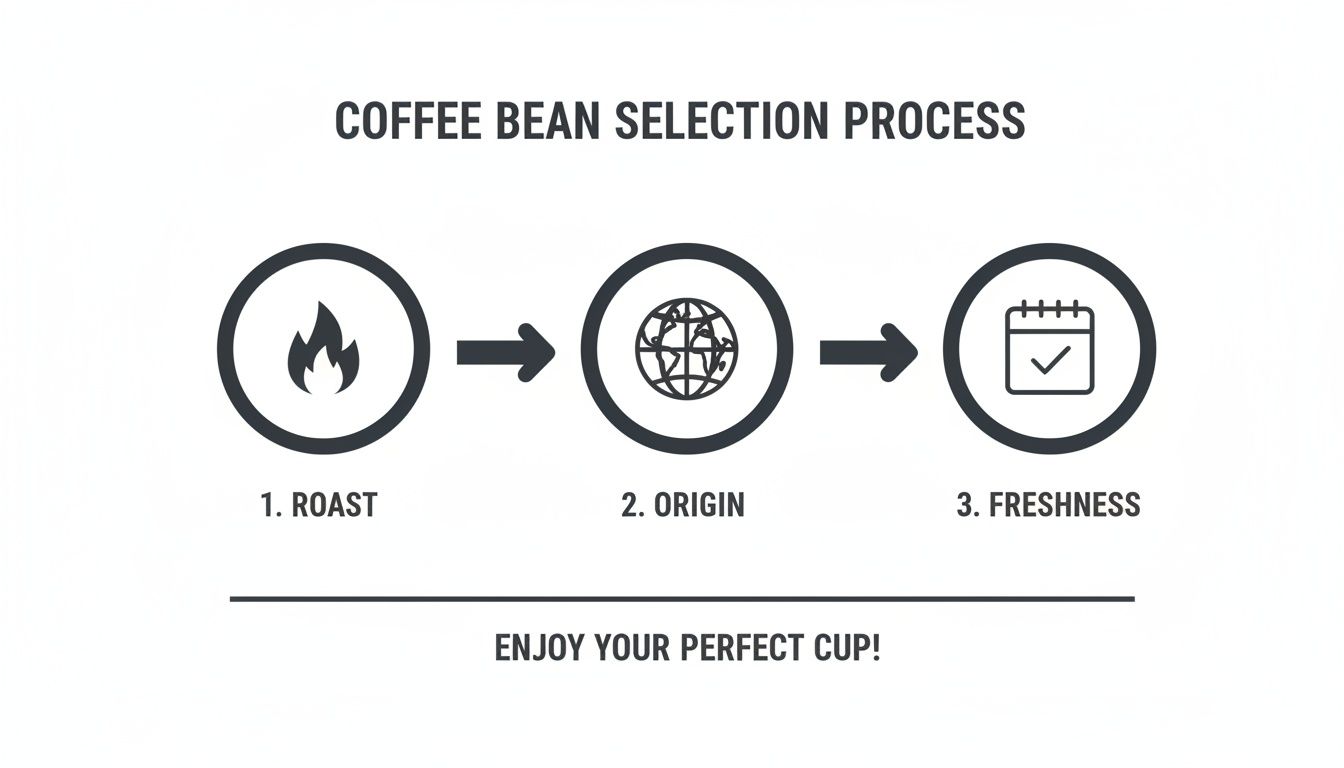 COFFEE BEAN SELECTION PROCESS

1. ROAST

2. ORIGIN

3. FRESHNESS

ENJOY YOUR PERFECT CUP!